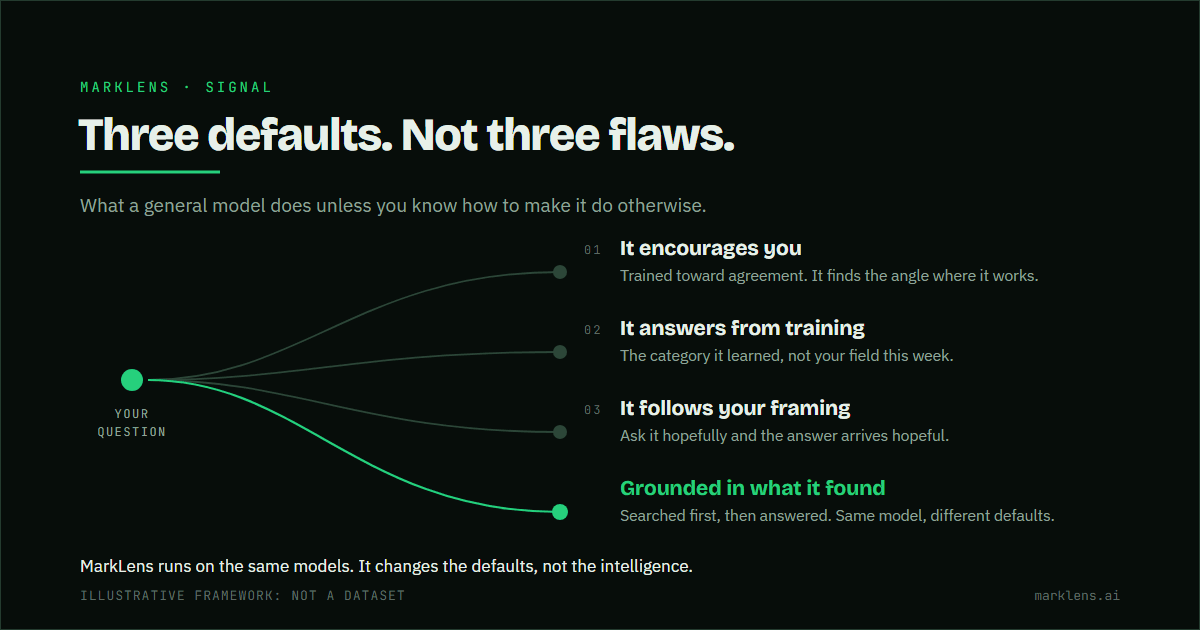 MARKLENS · SIGNAL

Three defaults. Not three flaws.

What a general model does unless you know how to make it do otherwise.

YOUR QUESTION

01 It encourages you
Trained toward agreement. It finds the angle where it works.

02 It answers from training
The category it learned, not your field this week.

03 It follows your framing
Ask it hopefully and the answer arrives hopeful.

Grounded in what it found
Searched first, then answered. Same model, different defaults.

MarkLens runs on the same models. It changes the defaults, not the intelligence.

ILLUSTRATIVE FRAMEWORK: NOT A DATASET

marklens.ai